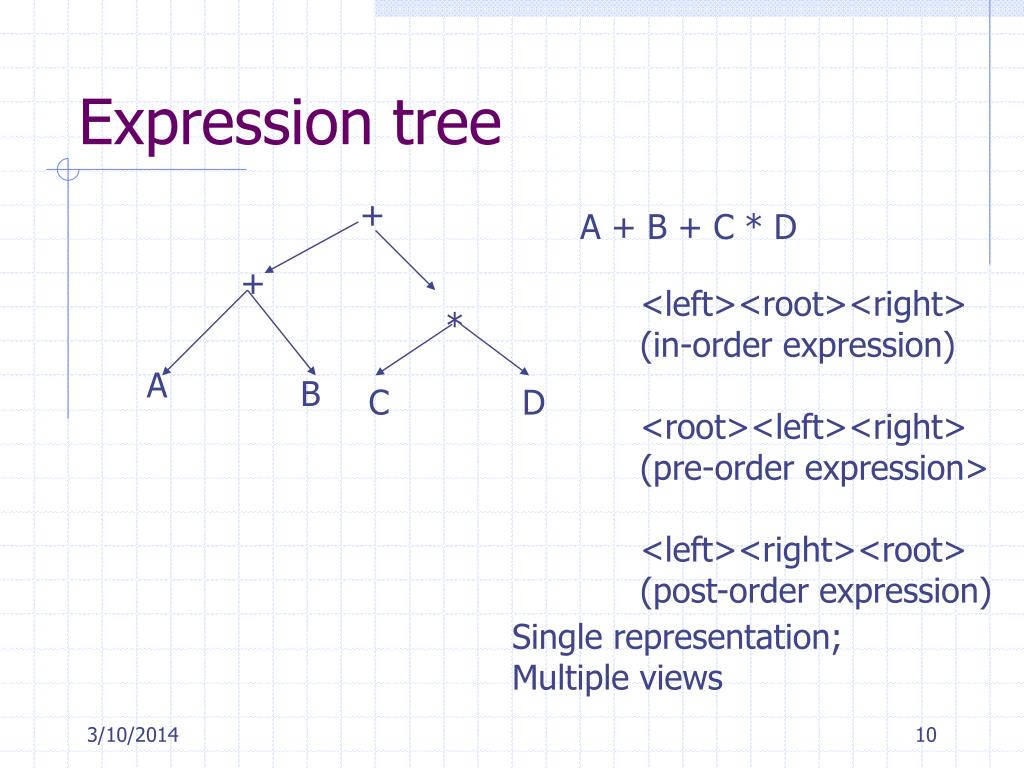 Expression tree

+

+

*

A

B

C

D

A + B + C * D

<left><root><right>
(in-order expression)

<root><left><right>
(pre-order expression>

<left><right><root>
(post-order expression)

Single representation;
Multiple views

3/10/2014

10